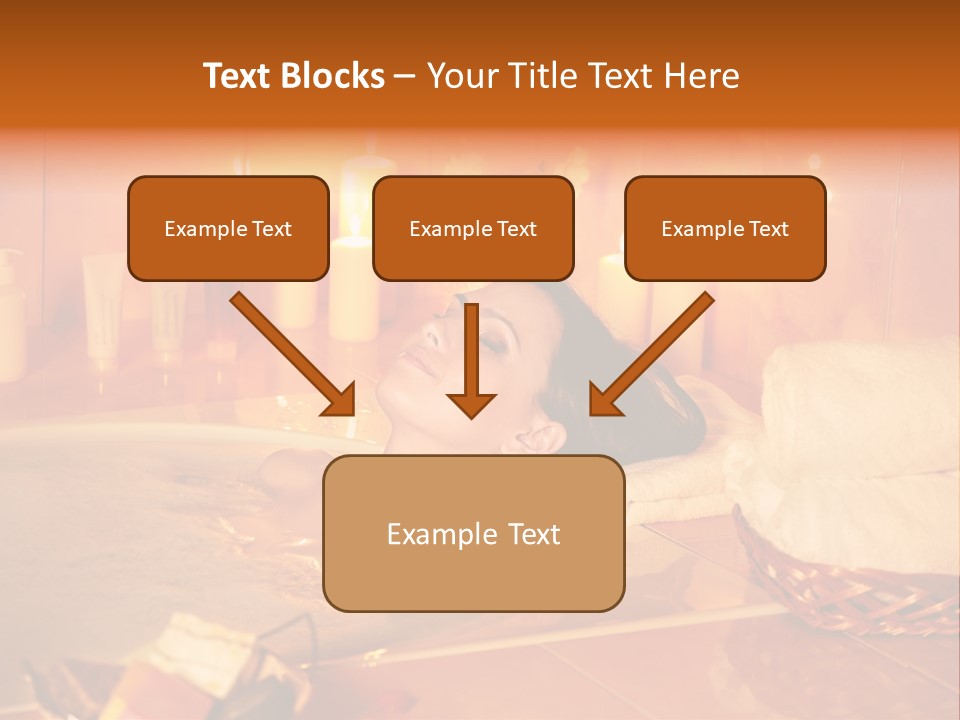 Text Blocks – Your Title Text Here

Example Text

Example Text

Example Text

Example Text